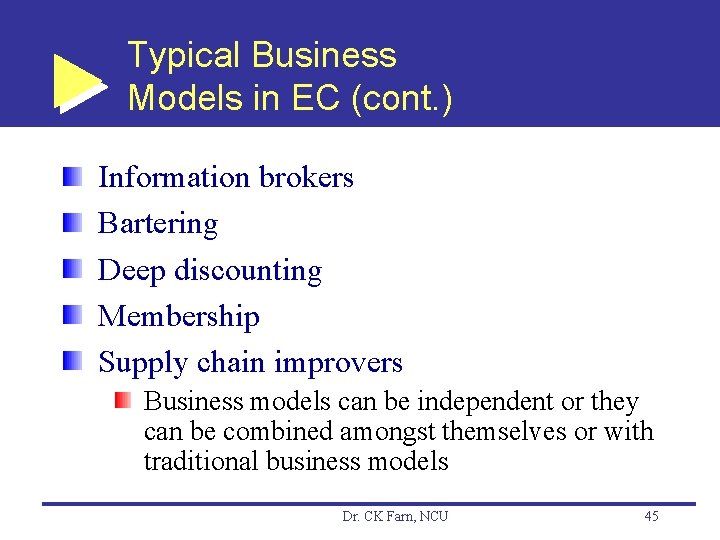 Typical Business Models in EC (cont.)

Information brokers

Bartering

Deep discounting

Membership

Supply chain improvers

Business models can be independent or they can be combined amongst themselves or with traditional business models

Dr. CK Farn, NCU

45